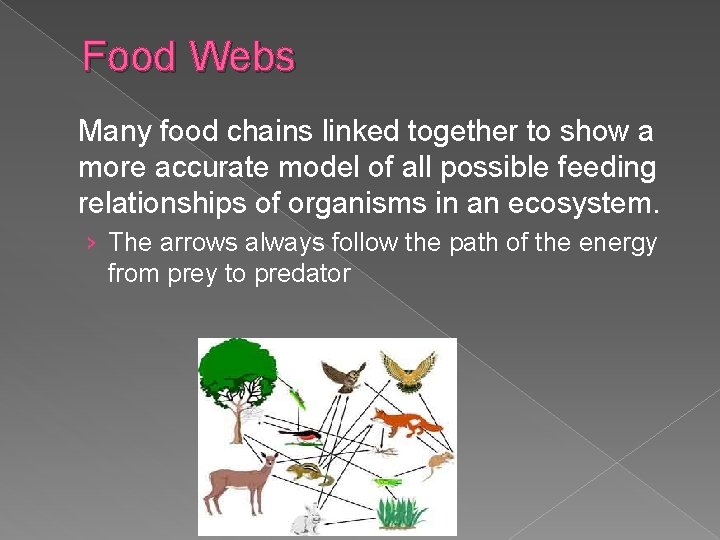 Food Webs

Many food chains linked together to show a more accurate model of all possible feeding relationships of organisms in an ecosystem.

› The arrows always follow the path of the energy from prey to predator